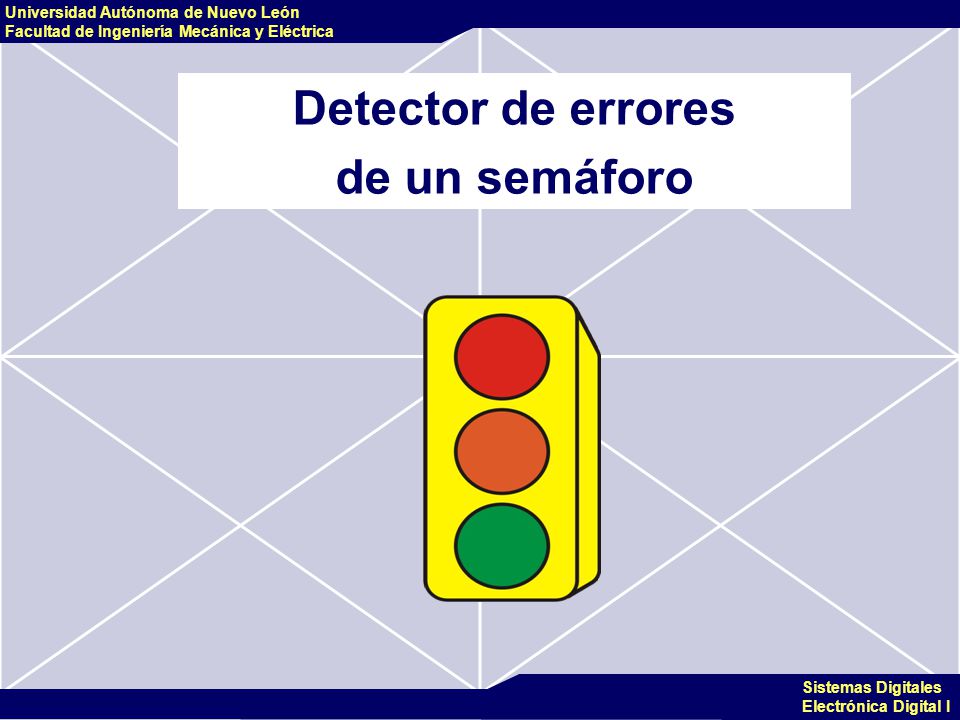 Universidad Autónoma de Nuevo León
Facultad de Ingeniería Mecánica y Eléctrica

Detector de errores
de un semáforo

Sistemas Digitales
Electrónica Digital I